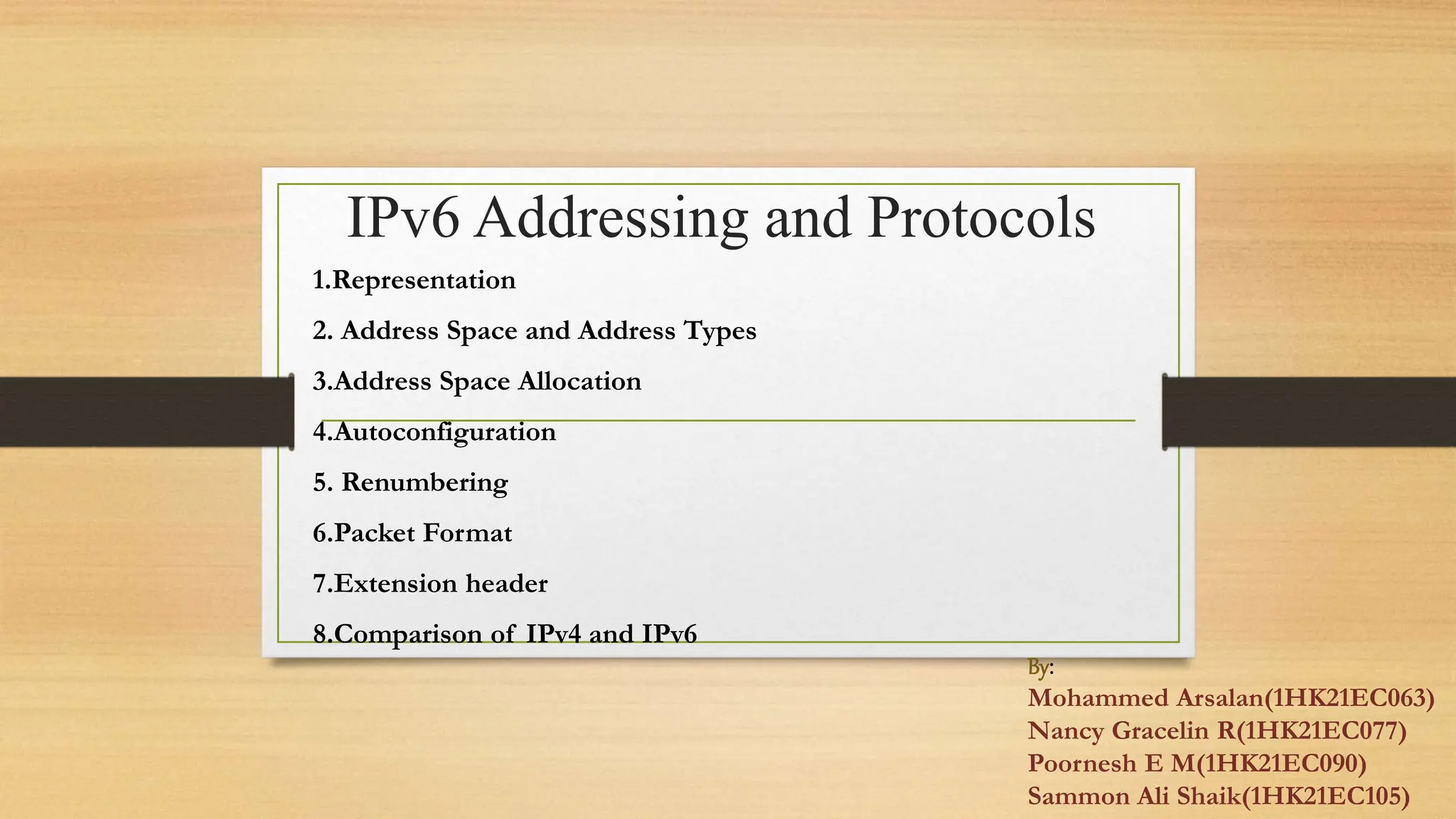 IPv6 Addressing and Protocols

1.Representation

2. Address Space and Address Types

3.Address Space Allocation

4.Autoconfiguration

5. Renumbering

6.Packet Format

7.Extension header

8.Comparison of IPv4 and IPv6

By:
Mohammed Arsalan(1HK21EC063)
Nancy Gracelin R(1HK21EC077)
Poornesh E M(1HK21EC090)
Sammon Ali Shaik(1HK21EC105)